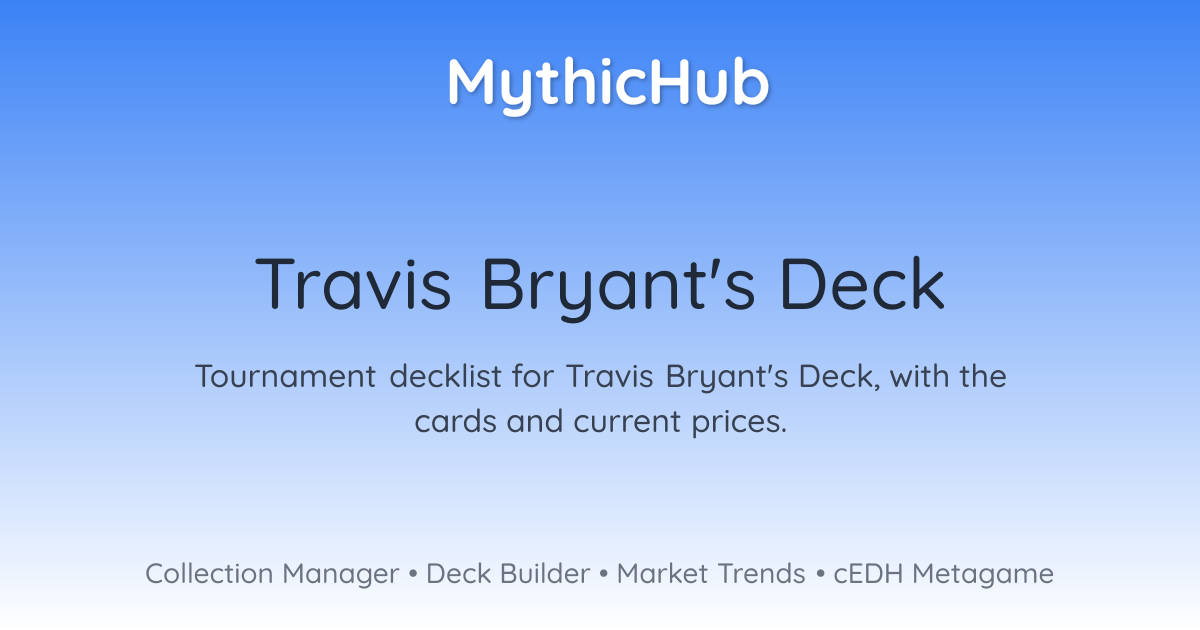 MythicHub

Travis Bryant's Deck

Tournament decklist for Travis Bryant's Deck, with the cards and current prices.

Collection Manager • Deck Builder • Market Trends • cEDH Metagame